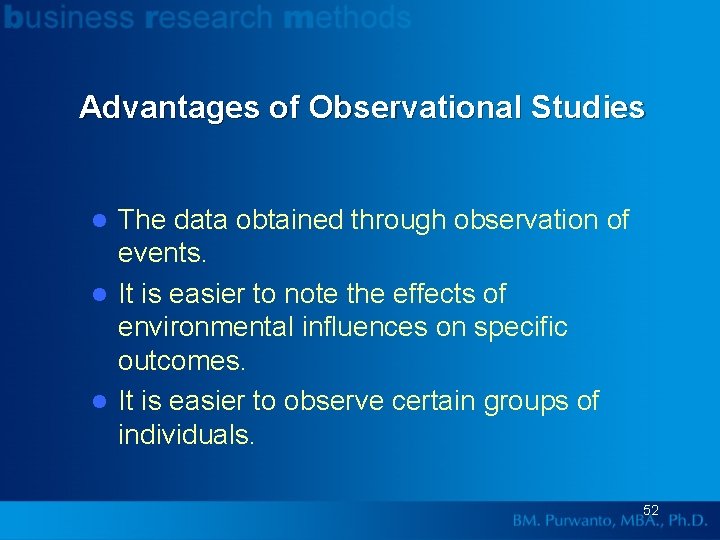 business research methods

Advantages of Observational Studies

- The data obtained through observation of events.
- It is easier to note the effects of environmental influences on specific outcomes.
- It is easier to observe certain groups of individuals.

52

BM. Purwanto, MBA., Ph.D.